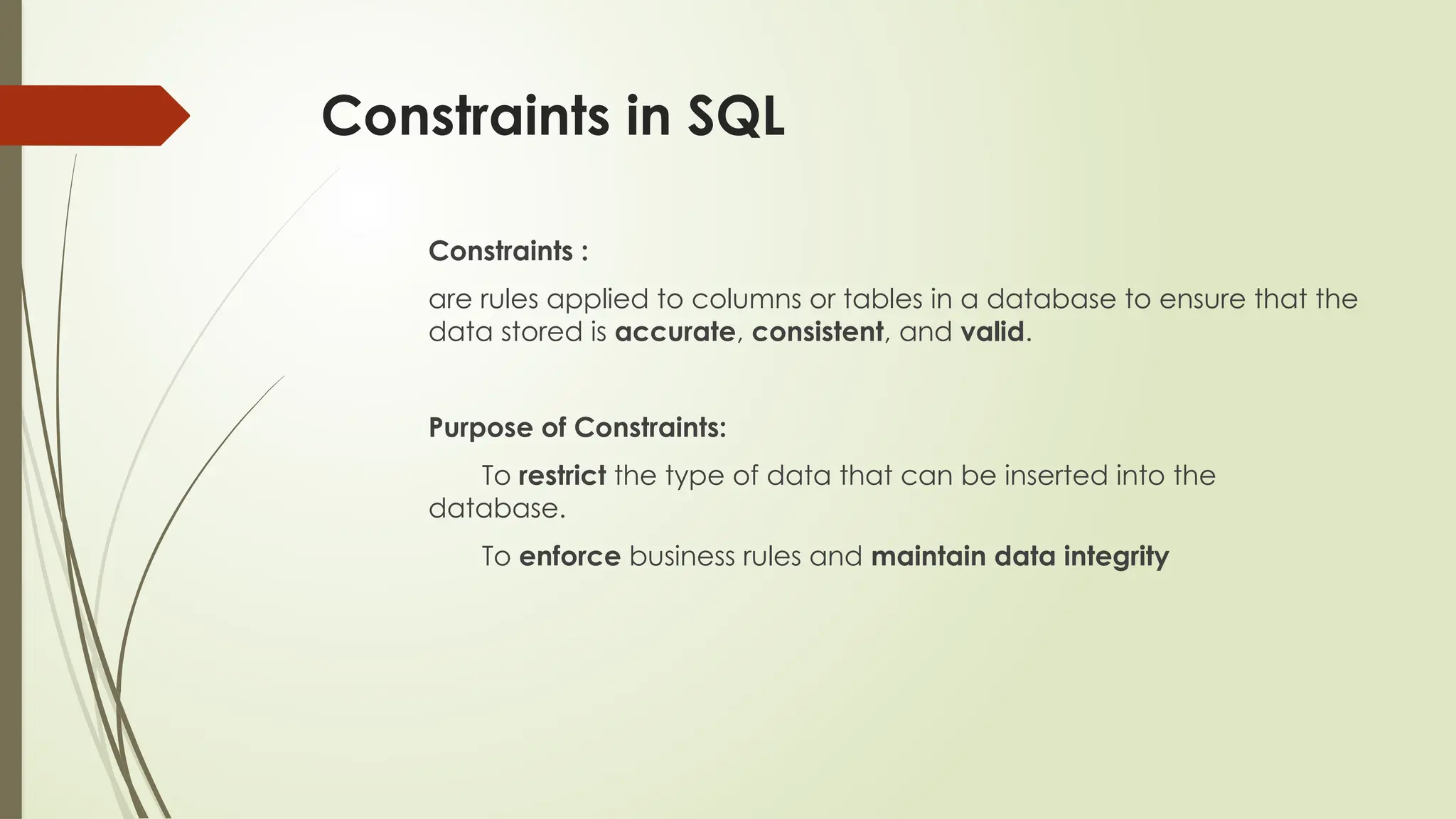 Constraints in SQL

Constraints :

are rules applied to columns or tables in a database to ensure that the data stored is accurate, consistent, and valid.

Purpose of Constraints:

To restrict the type of data that can be inserted into the database.

To enforce business rules and maintain data integrity